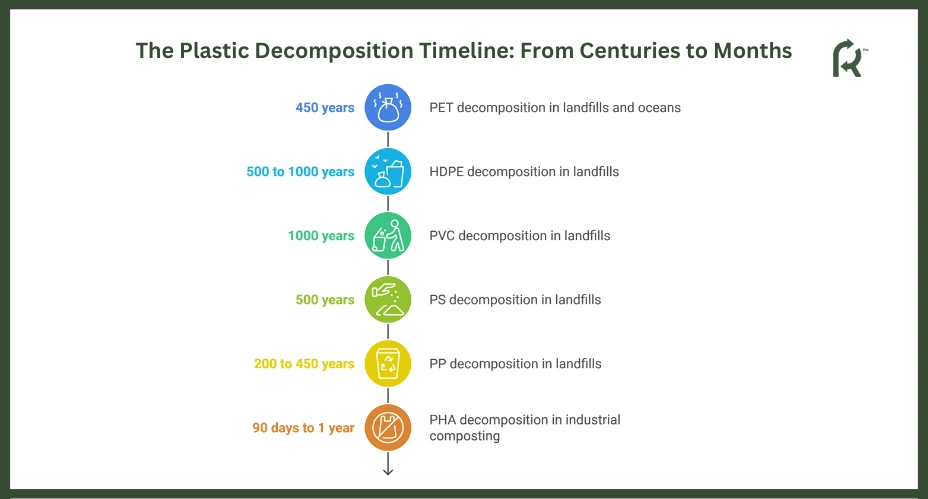 The Plastic Decomposition Timeline: From Centuries to Months

R™

450 years
PET decomposition in landfills and oceans

500 to 1000 years
HDPE decomposition in landfills

1000 years
PVC decomposition in landfills

500 years
PS decomposition in landfills

200 to 450 years
PP decomposition in landfills

90 days to 1 year
PHA decomposition in industrial composting